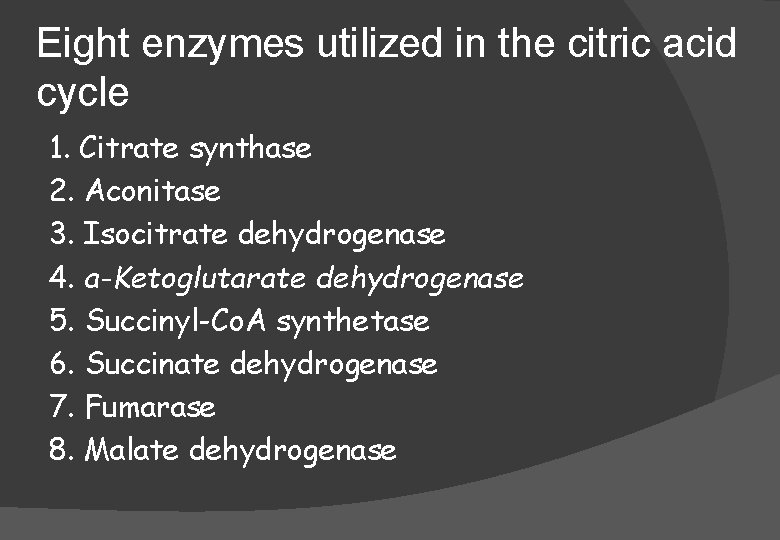 Eight enzymes utilized in the citric acid cycle

1. Citrate synthase
2. Aconitase
3. Isocitrate dehydrogenase
4. a-Ketoglutarate dehydrogenase
5. Succinyl-CoA synthetase
6. Succinate dehydrogenase
7. Fumarase
8. Malate dehydrogenase